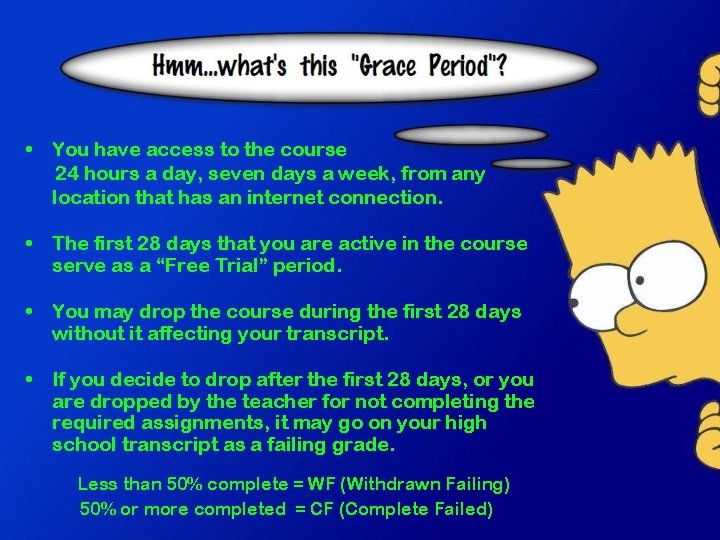 Hmm...what's this "Grace Period"?

• You have access to the course 24 hours a day, seven days a week, from any location that has an internet connection.

• The first 28 days that you are active in the course serve as a “Free Trial” period.

• You may drop the course during the first 28 days without it affecting your transcript.

• If you decide to drop after the first 28 days, or you are dropped by the teacher for not completing the required assignments, it may go on your high school transcript as a failing grade.

Less than 50% complete = WF (Withdrawn Failing)
50% or more completed = CF (Complete Failed)